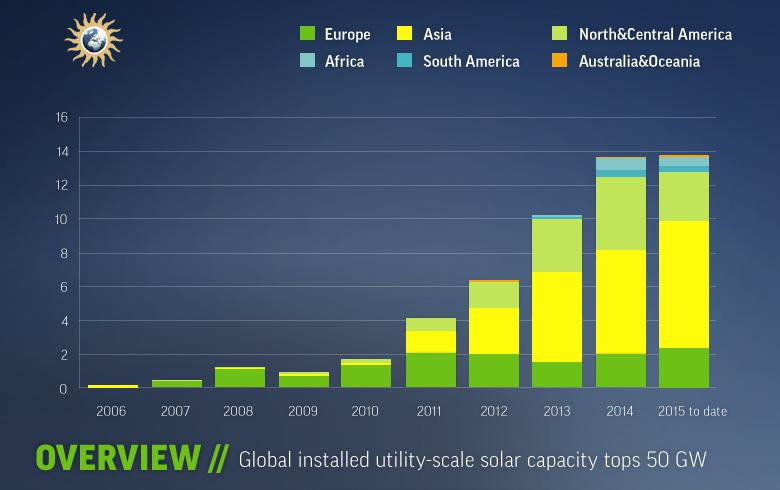 Europe
Asia
North&Central America
Africa
South America
Australia&Oceania

16
14
12
10
8
6
4
2
0

2006
2007
2008
2009
2010
2011
2012
2013
2014
2015 to date

OVERVIEW // Global installed utility-scale solar capacity tops 50 GW